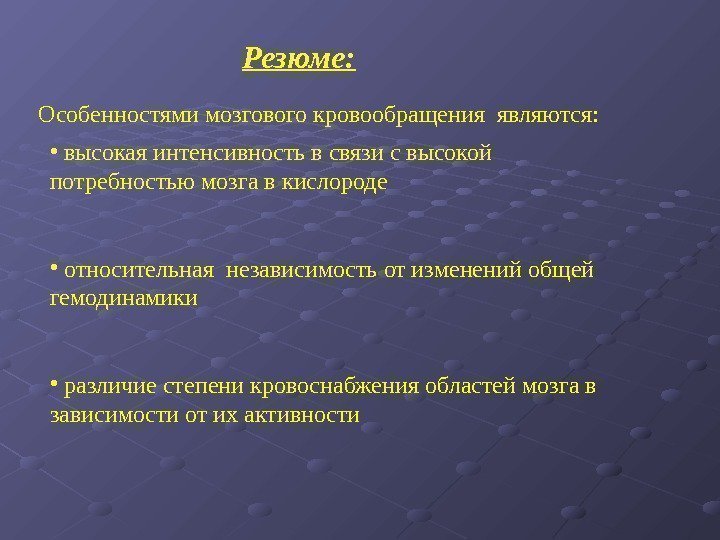 Резюме:

Особенностями мозгового кровообращения являются:

• высокая интенсивность в связи с высокой потребностью мозга в кислороде

• относительная независимость от изменений общей гемодинамики

• различие степени кровоснабжения областей мозга в зависимости от их активности